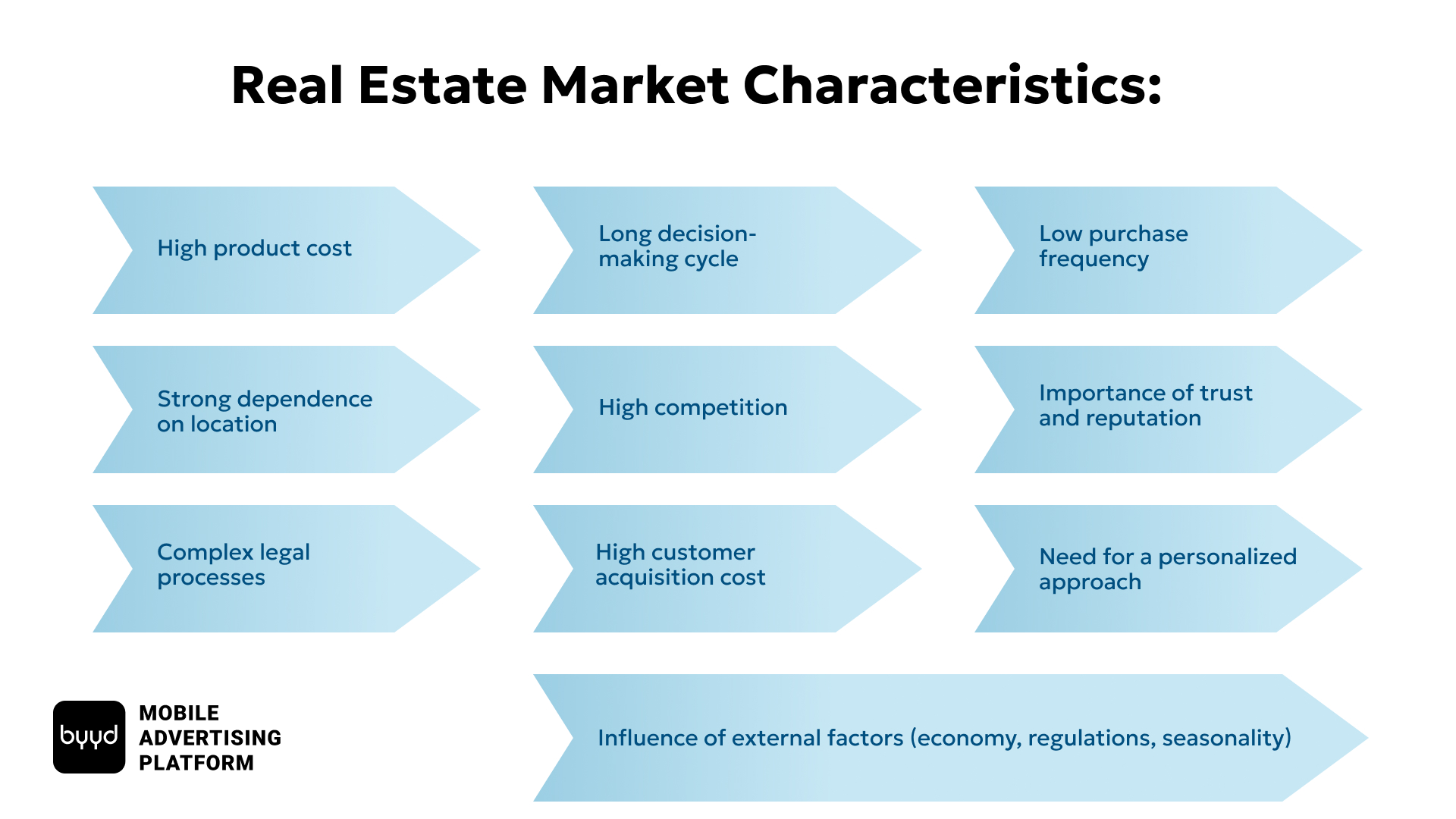 Real Estate Market Characteristics:

High product cost

Long decision-making cycle

Low purchase frequency

Strong dependence on location

High competition

Importance of trust and reputation

Complex legal processes

High customer acquisition cost

Need for a personalized approach

byyd

MOBILE ADVERTISING PLATFORM

Influence of external factors (economy, regulations, seasonality)